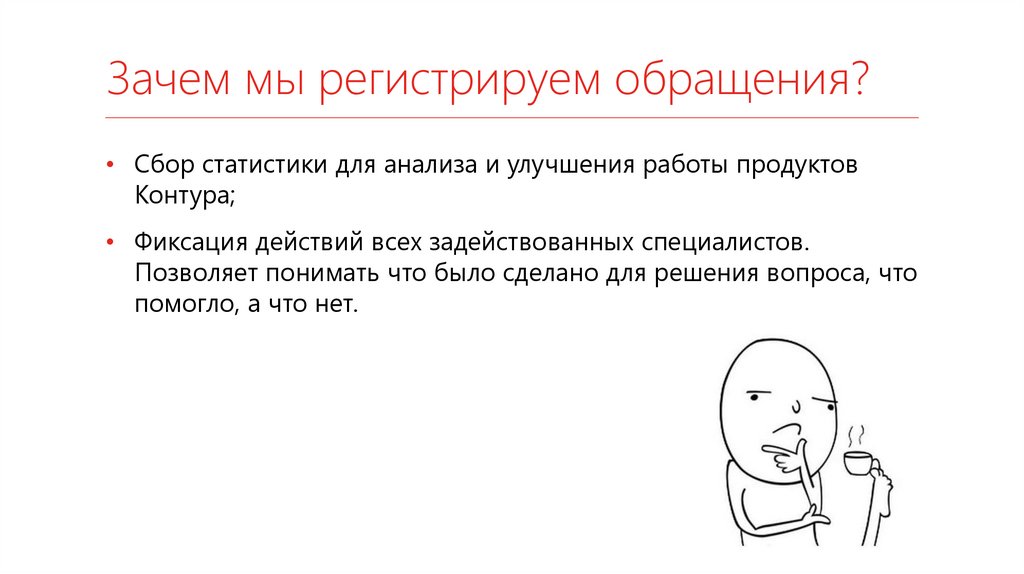 Зачем мы регистрируем обращения?

• Сбор статистики для анализа и улучшения работы продуктов Контура;

• Фиксация действий всех задействованных специалистов. Позволяет понимать что было сделано для решения вопроса, что помогло, а что нет.